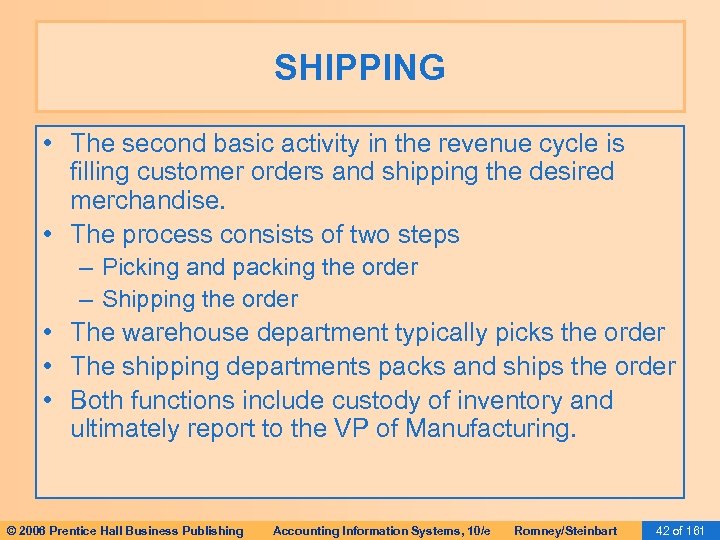 SHIPPING

• The second basic activity in the revenue cycle is filling customer orders and shipping the desired merchandise.
• The process consists of two steps
– Picking and packing the order
– Shipping the order
• The warehouse department typically picks the order
• The shipping departments packs and ships the order
• Both functions include custody of inventory and ultimately report to the VP of Manufacturing.

© 2006 Prentice Hall Business Publishing Accounting Information Systems, 10/e Romney/Steinbart 42 of 161